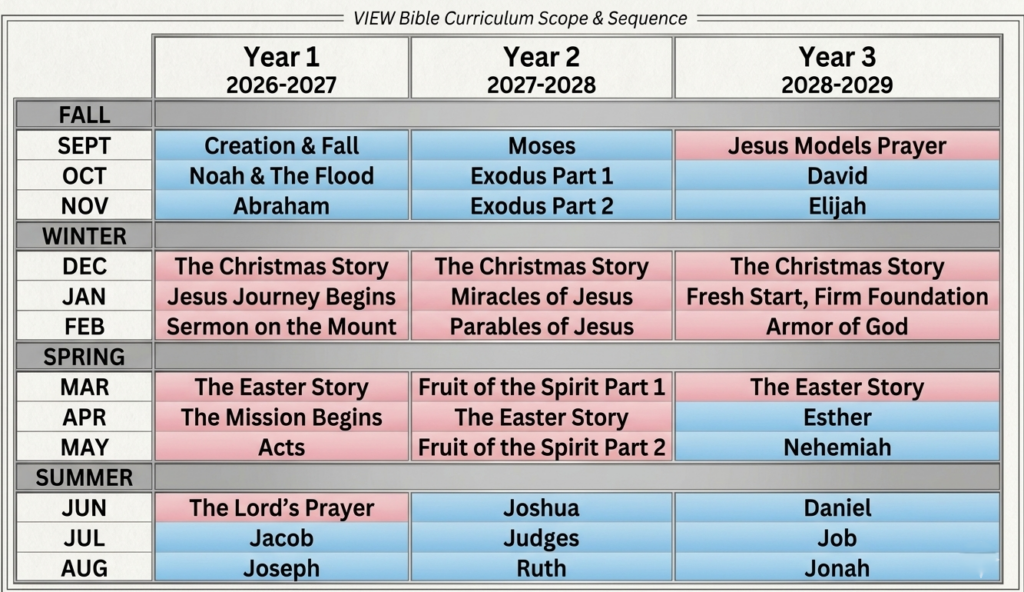 VIEW Bible Curriculum Scope & Sequence

| | Year 1 2026-2027 | Year 2 2027-2028 | Year 3 2028-2029 |
|---|---|---|---|
| FALL | | | |
| SEPT | Creation & Fall | Moses | Jesus Models Prayer |
| OCT | Noah & The Flood | Exodus Part 1 | David |
| NOV | Abraham | Exodus Part 2 | Elijah |
| WINTER | | | |
| DEC | The Christmas Story | The Christmas Story | The Christmas Story |
| JAN | Jesus Journey Begins | Miracles of Jesus | Fresh Start, Firm Foundation |
| FEB | Sermon on the Mount | Parables of Jesus | Armor of God |
| SPRING | | | |
| MAR | The Easter Story | Fruit of the Spirit Part 1 | The Easter Story |
| APR | The Mission Begins | The Easter Story | Esther |
| MAY | Acts | Fruit of the Spirit Part 2 | Nehemiah |
| SUMMER | | | |
| JUN | The Lord's Prayer | Joshua | Daniel |
| JUL | Jacob | Judges | Job |
| AUG | Joseph | Ruth | Jonah |